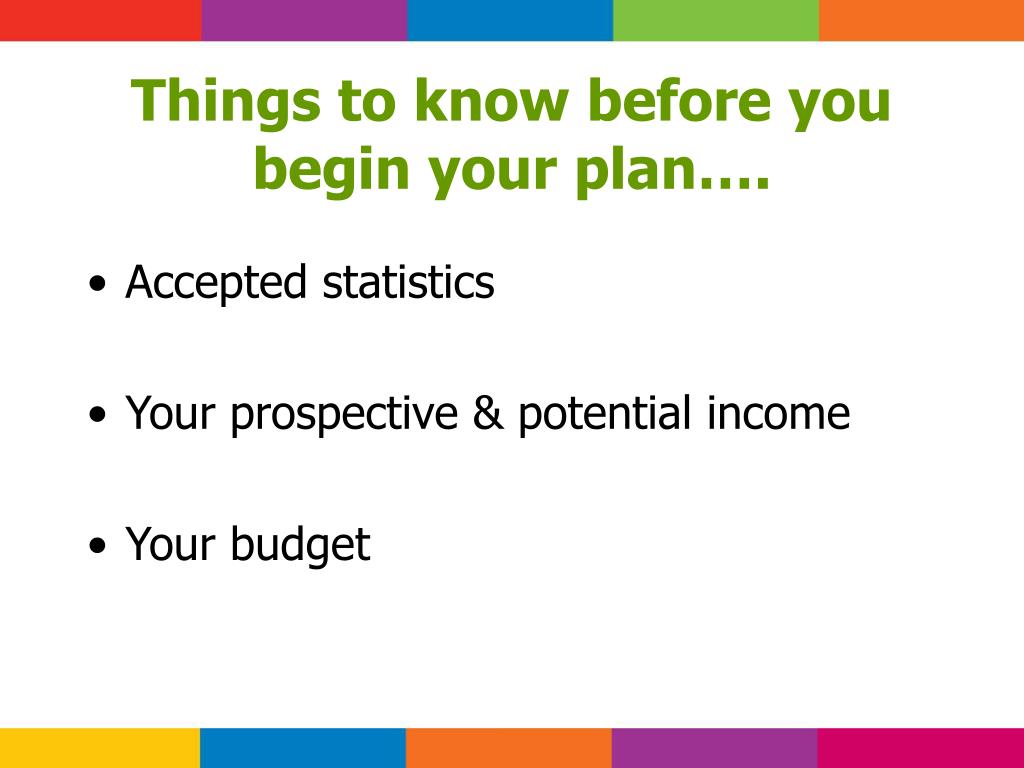 Things to know before you begin your plan….

• Accepted statistics

• Your prospective & potential income

• Your budget